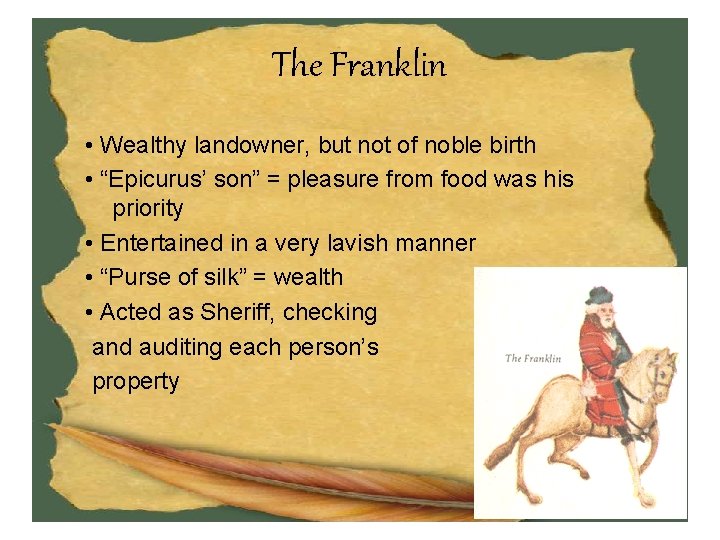 The Franklin

• Wealthy landowner, but not of noble birth
• "Epicurus' son" = pleasure from food was his priority
• Entertained in a very lavish manner
• "Purse of silk" = wealth
• Acted as Sheriff, checking and auditing each person's property

The Franklin